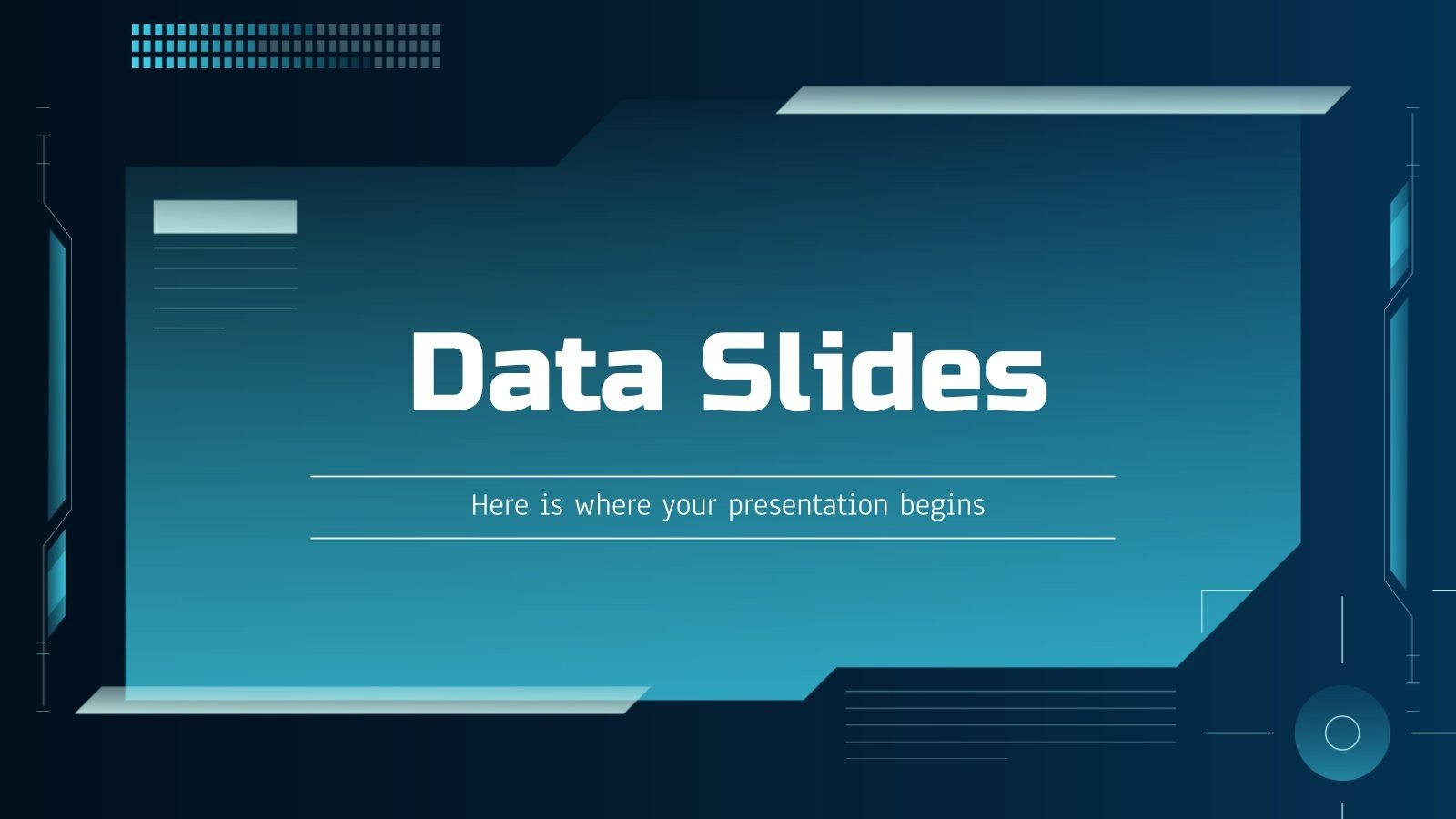 Data Slides

Here is where your presentation begins